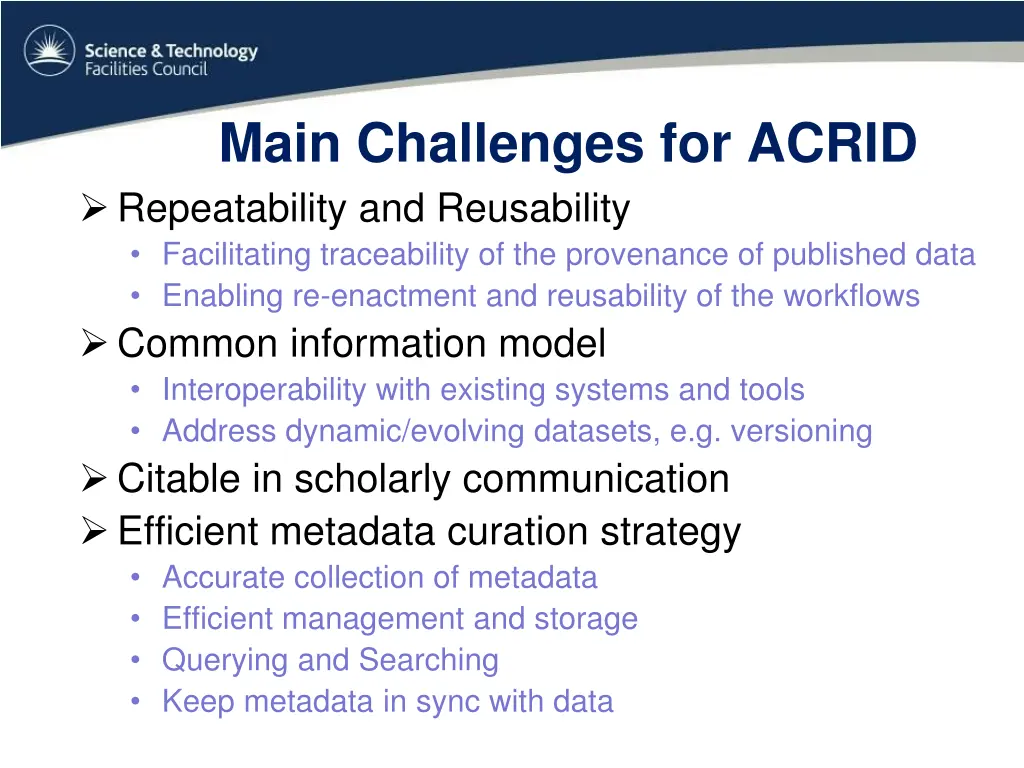 Science & Technology
Facilities Council

Main Challenges for ACRID

➢ Repeatability and Reusability
• Facilitating traceability of the provenance of published data
• Enabling re-enactment and reusability of the workflows
➢ Common information model
• Interoperability with existing systems and tools
• Address dynamic/evolving datasets, e.g. versioning
➢ Citable in scholarly communication
➢ Efficient metadata curation strategy
• Accurate collection of metadata
• Efficient management and storage
• Querying and Searching
• Keep metadata in sync with data